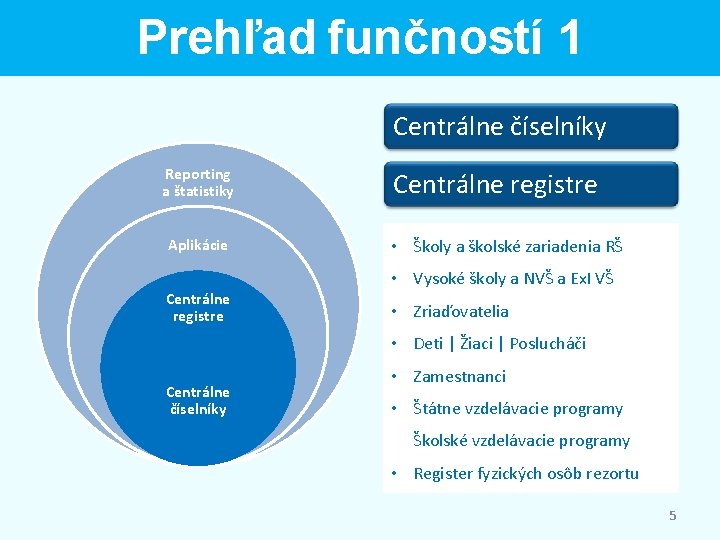 Prehľad funčností 1

Reporting a štatistiky

Aplikácie

Centrálne registre

Centrálne číselníky

Centrálne číselníky

Centrálne registre

• Školy a školské zariadenia RŠ
• Vysoké školy a NVŠ a ExI VŠ
• Zriaďovatelia
• Deti | Žiaci | Poslucháči
• Zamestnanci
• Štátne vzdelávacie programy
Školské vzdelávacie programy
• Register fyzických osôb rezortu

5